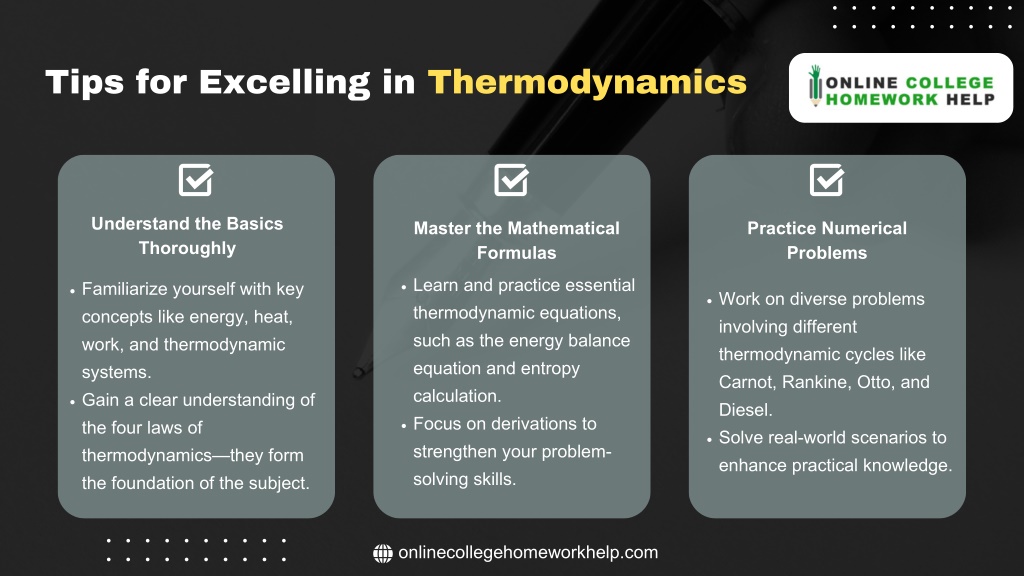 Tips for Excelling in Thermodynamics

ONLINE COLLEGE HOMEWORK HELP

Understand the Basics Thoroughly

• Familiarize yourself with key concepts like energy, heat, work, and thermodynamic systems.
• Gain a clear understanding of the four laws of thermodynamics—they form the foundation of the subject.

Master the Mathematical Formulas

• Learn and practice essential thermodynamic equations, such as the energy balance equation and entropy calculation.
• Focus on derivations to strengthen your problem-solving skills.

Practice Numerical Problems

• Work on diverse problems involving different thermodynamic cycles like Carnot, Rankine, Otto, and Diesel.
• Solve real-world scenarios to enhance practical knowledge.

onlinecollegehomeworkhelp.com